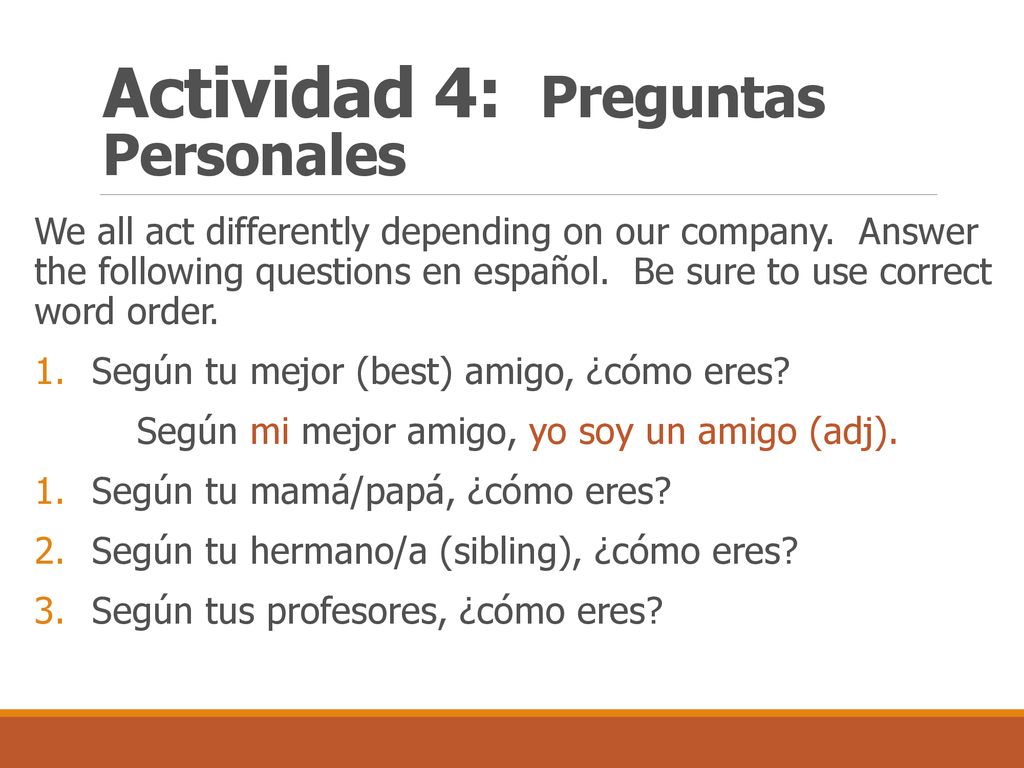 Actividad 4: Preguntas Personales

We all act differently depending on our company. Answer the following questions en español. Be sure to use correct word order.

1. Según tu mejor (best) amigo, ¿cómo eres?

Según mi mejor amigo, yo soy un amigo (adj).

1. Según tu mamá/papá, ¿cómo eres?
2. Según tu hermano/a (sibling), ¿cómo eres?
3. Según tus profesores, ¿cómo eres?